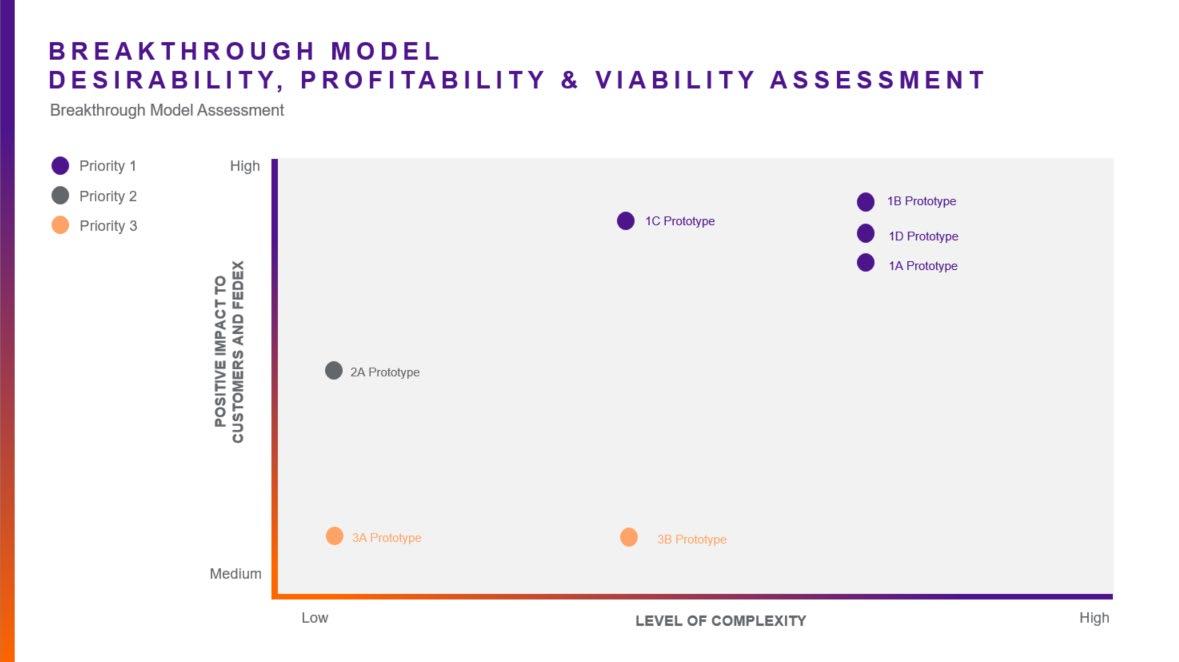 BREAKTHROUGH MODEL
DESIRABILITY, PROFITABILITY & VIABILITY ASSESSMENT

Breakthrough Model Assessment

Priority 1
Priority 2
Priority 3

High

POSITIVE IMPACT TO CUSTOMERS AND FEDEX

Medium

1C Prototype
1B Prototype
1D Prototype
1A Prototype
2A Prototype
3A Prototype
3B Prototype

Low

LEVEL OF COMPLEXITY

High